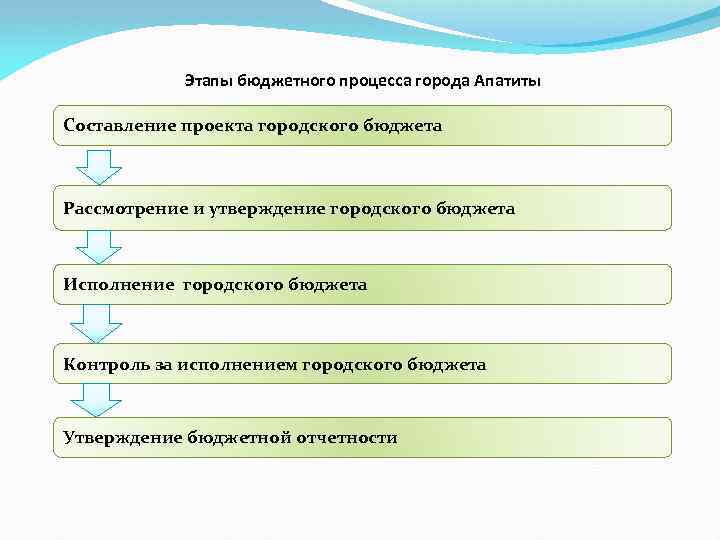 Этапы бюджетного процесса города Апатиты

Составление проекта городского бюджета

Рассмотрение и утверждение городского бюджета

Исполнение городского бюджета

Контроль за исполнением городского бюджета

Утверждение бюджетной отчетности